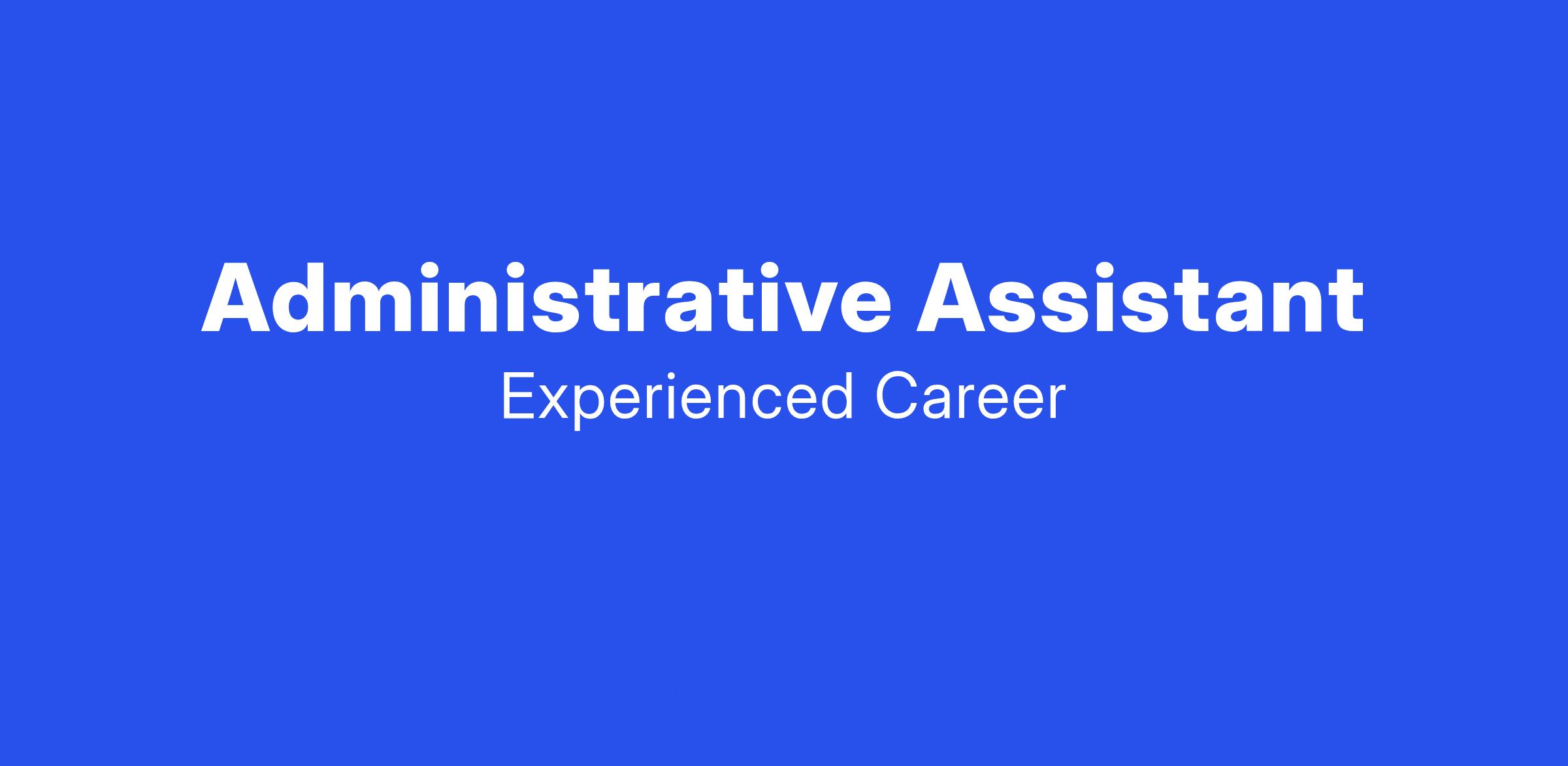 Administrative Assistant
Experienced Career